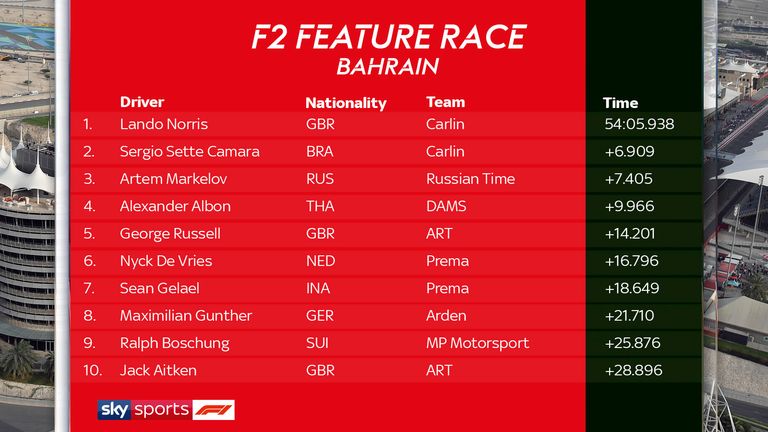 F2 FEATURE RACE
BAHRAIN

| | Driver | Nationality | Team | Time |
|---|---|---|---|---|
| 1. | Lando Norris | GBR | Carlin | 54:05.938 |
| 2. | Sergio Sette Camara | BRA | Carlin | +6.909 |
| 3. | Artem Markelov | RUS | Russian Time | +7.405 |
| 4. | Alexander Albon | THA | DAMS | +9.966 |
| 5. | George Russell | GBR | ART | +14.201 |
| 6. | Nyck De Vries | NED | Prema | +16.796 |
| 7. | Sean Gelael | INA | Prema | +18.649 |
| 8. | Maximilian Gunther | GER | Arden | +21.710 |
| 9. | Ralph Boschung | SUI | MP Motorsport | +25.876 |
| 10. | Jack Aitken | GBR | ART | +28.896 |

sky sports F1